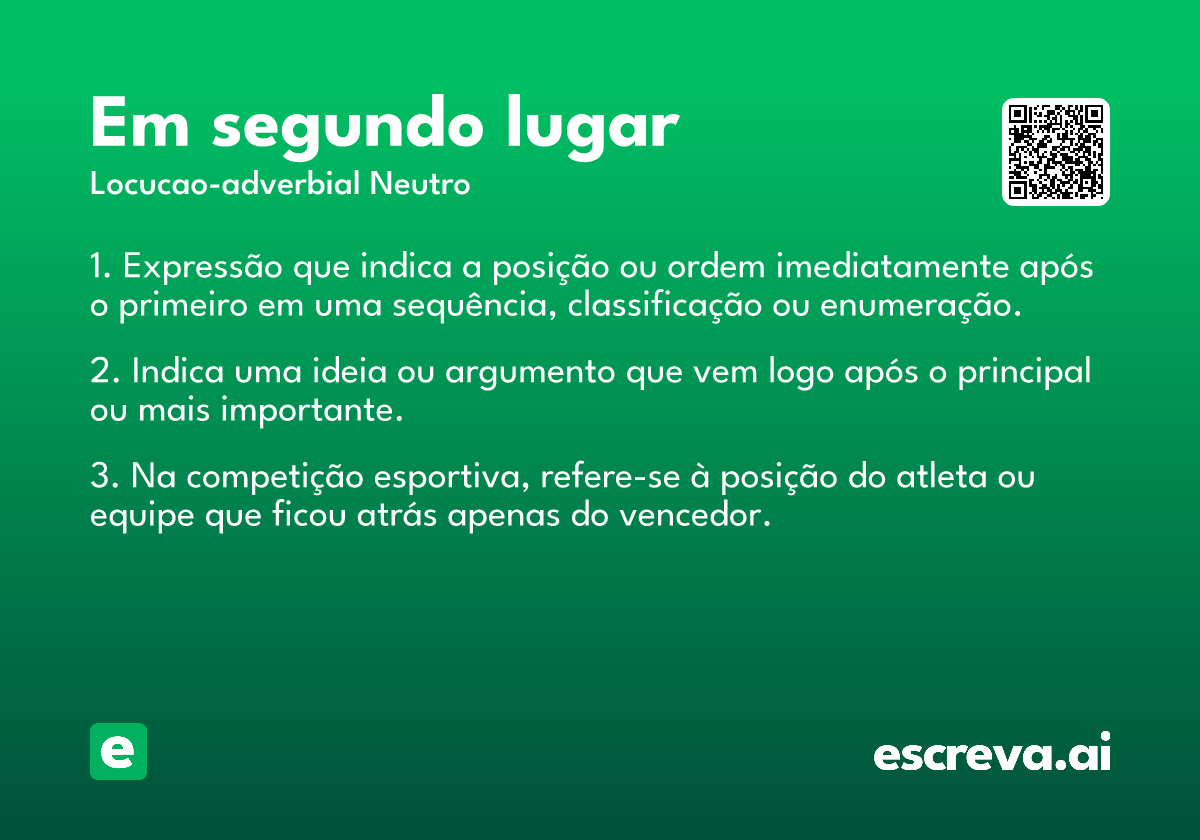 Em segundo lugar

Locucao-adverbial Neutro

1. Expressão que indica a posição ou ordem imediatamente após o primeiro em uma sequência, classificação ou enumeração.

2. Indica uma ideia ou argumento que vem logo após o principal ou mais importante.

3. Na competição esportiva, refere-se à posição do atleta ou equipe que ficou atrás apenas do vencedor.

e

escreva.ai